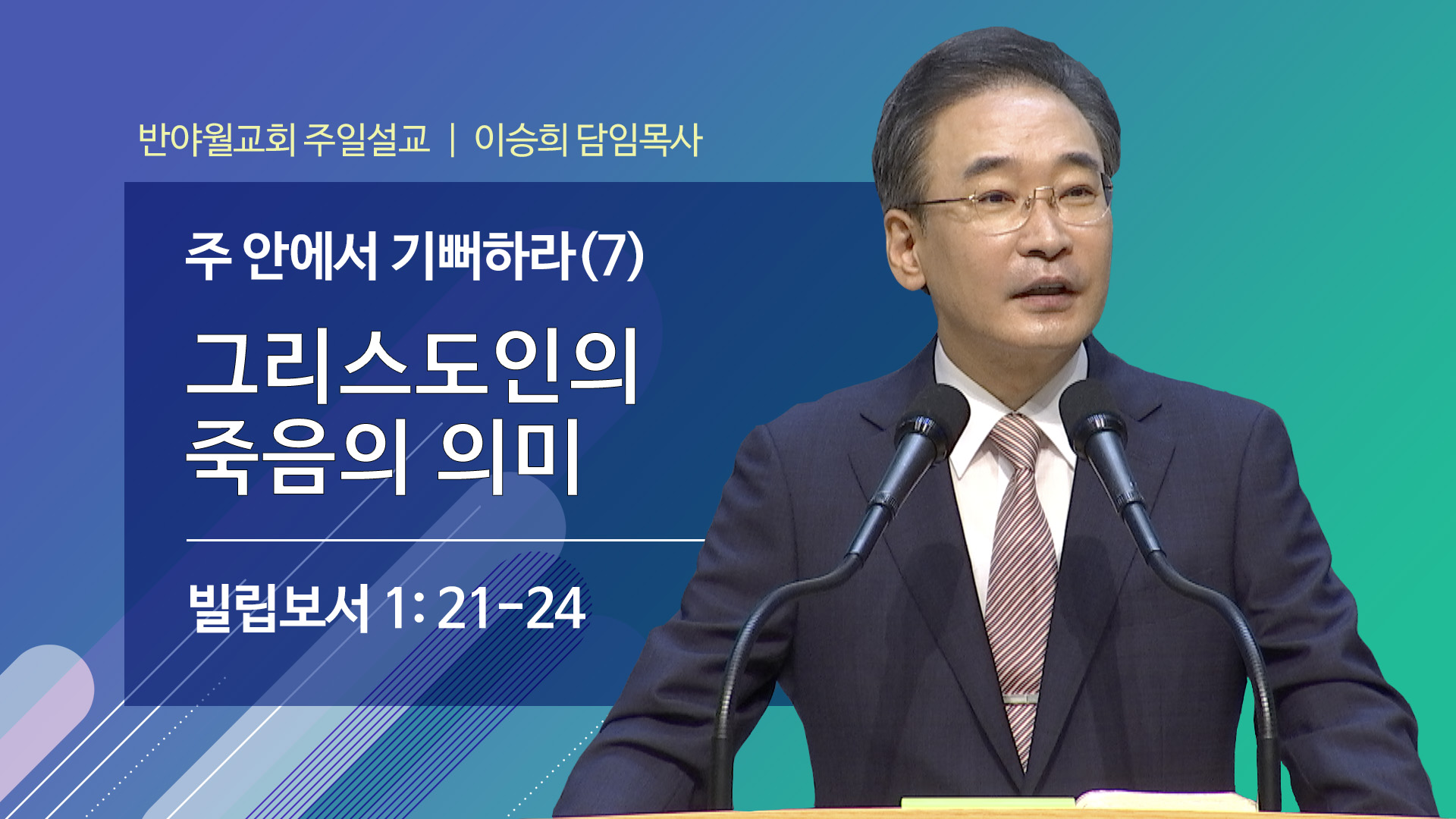 반야월교회 주일설교 | 이승희 담임목사

주 안에서 기뻐하라(7)

그리스도인의 죽음의 의미

빌립보서 1: 21-24